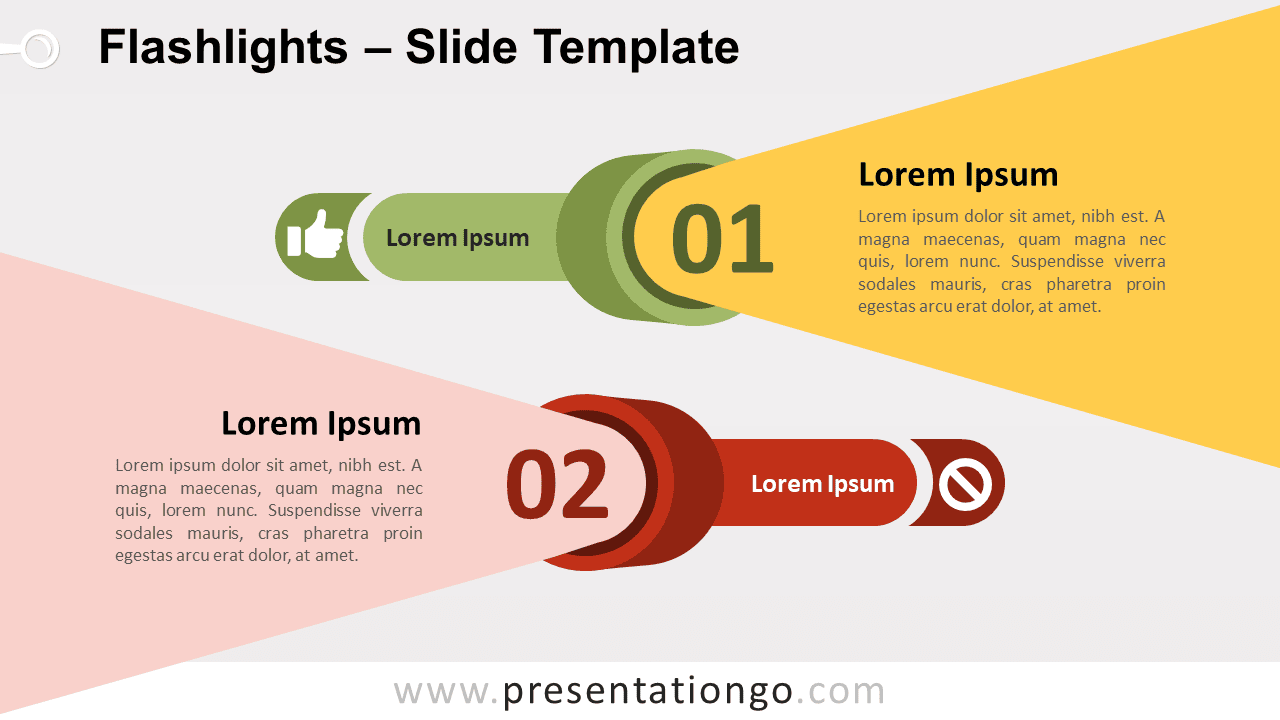 Flashlights – Slide Template

Lorem Ipsum

01

Lorem Ipsum

Lorem ipsum dolor sit amet, nibh est. A magna maecenas, quam magna nec quis, lorem nunc. Suspendisse viverra sodales mauris, cras pharetra proin egestas arcu erat dolor, at amet.

Lorem Ipsum

Lorem ipsum dolor sit amet, nibh est. A magna maecenas, quam magna nec quis, lorem nunc. Suspendisse viverra sodales mauris, cras pharetra proin egestas arcu erat dolor, at amet.

02

Lorem Ipsum

www.presentationgo.com